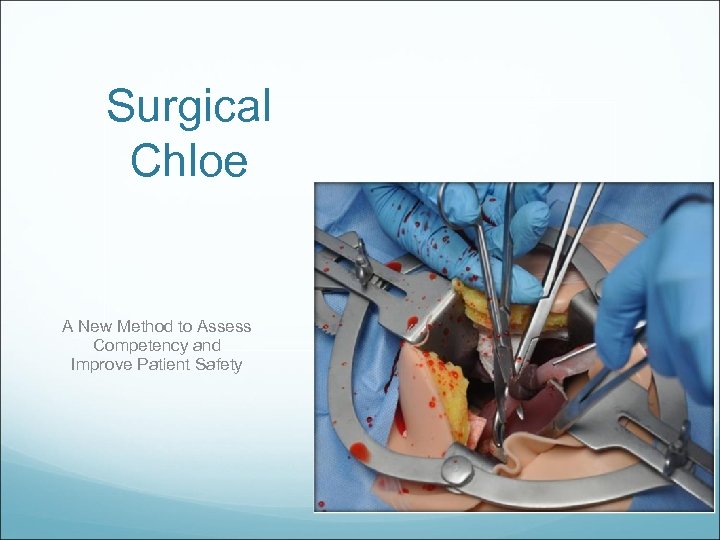 Surgical Chloe

A New Method to Assess Competency and Improve Patient Safety